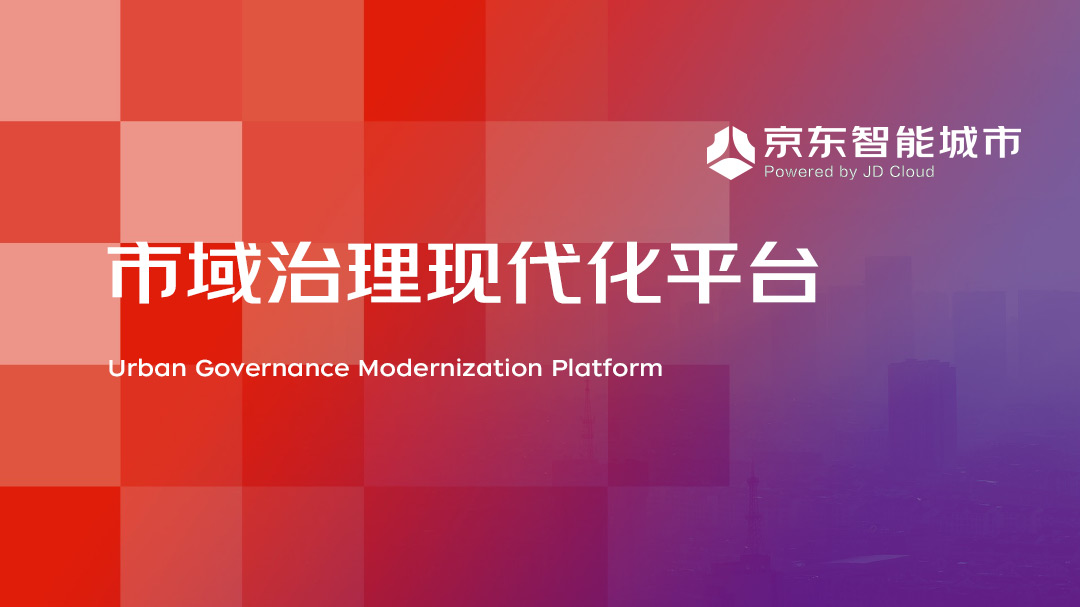 京东智能城市
Powered by JD Cloud

市域治理现代化平台

Urban Governance Modernization Platform